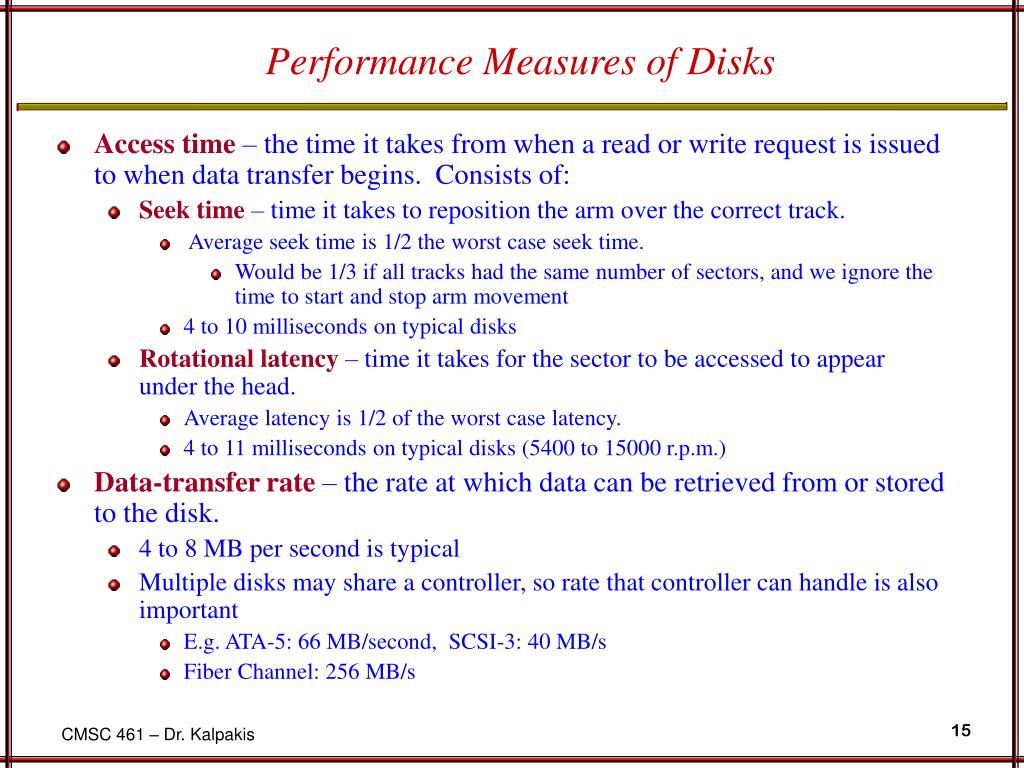 Performance Measures of Disks

Access time – the time it takes from when a read or write request is issued to when data transfer begins. Consists of:

Seek time – time it takes to reposition the arm over the correct track.

Average seek time is 1/2 the worst case seek time.

Would be 1/3 if all tracks had the same number of sectors, and we ignore the time to start and stop arm movement

4 to 10 milliseconds on typical disks

Rotational latency – time it takes for the sector to be accessed to appear under the head.

Average latency is 1/2 of the worst case latency.

4 to 11 milliseconds on typical disks (5400 to 15000 r.p.m.)

Data-transfer rate – the rate at which data can be retrieved from or stored to the disk.

4 to 8 MB per second is typical

Multiple disks may share a controller, so rate that controller can handle is also important

E.g. ATA-5: 66 MB/second, SCSI-3: 40 MB/s

Fiber Channel: 256 MB/s

CMSC 461 – Dr. Kalpakis

15